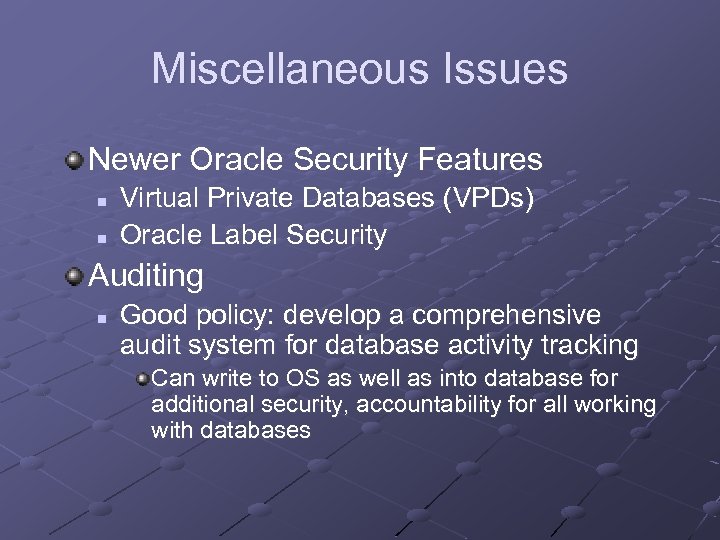 Miscellaneous Issues

Newer Oracle Security Features

Virtual Private Databases (VPDs)

Oracle Label Security

Auditing

Good policy: develop a comprehensive audit system for database activity tracking

Can write to OS as well as into database for additional security, accountability for all working with databases